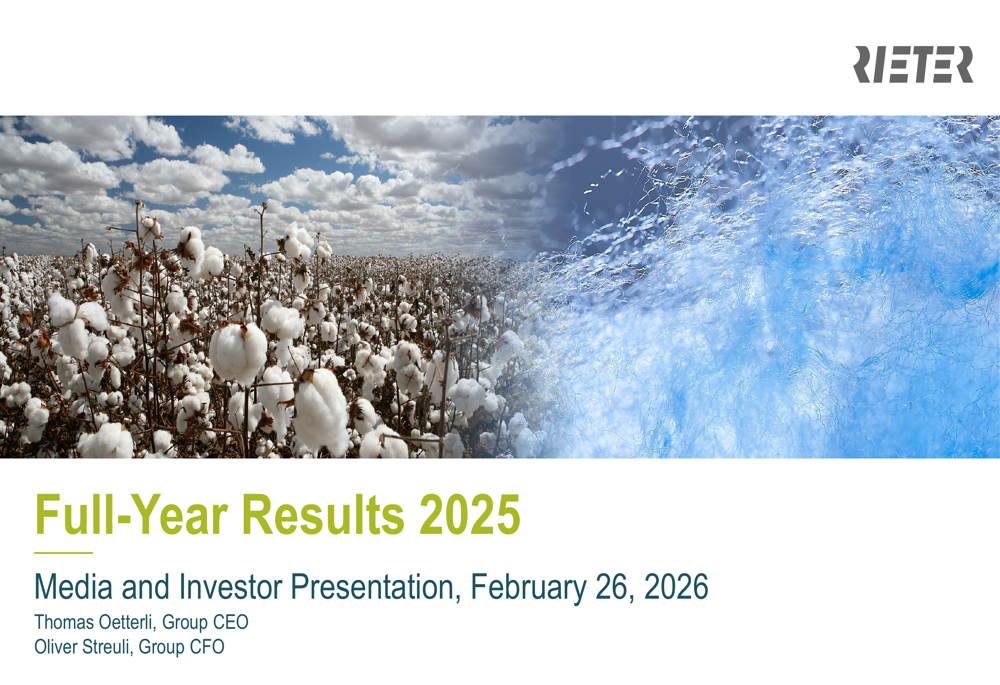 RIETER

Full-Year Results 2025

Media and Investor Presentation, February 26, 2026

Thomas Oetterli, Group CEO
Oliver Streuli, Group CFO